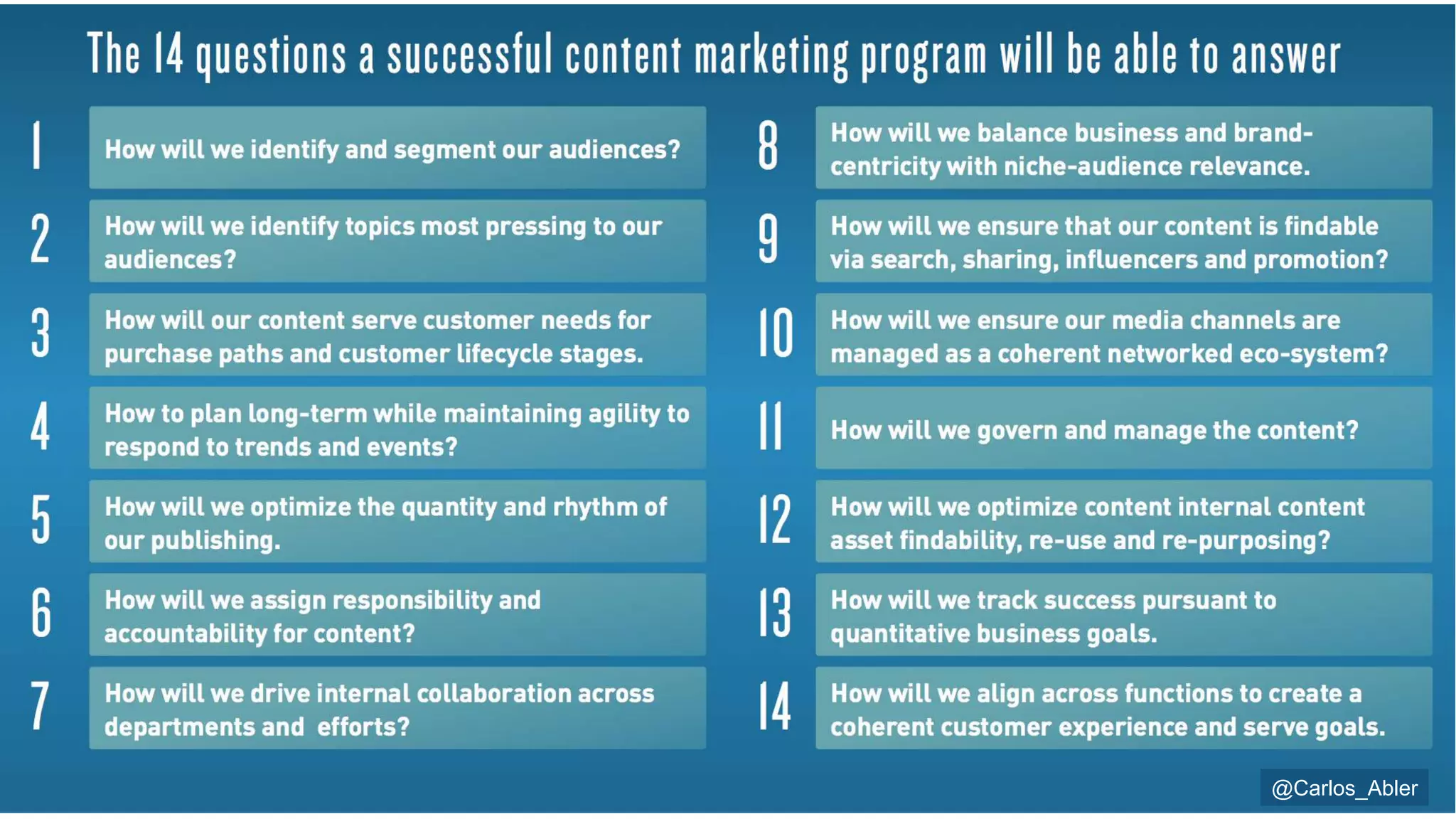 The 14 questions a successful content marketing program will be able to answer

1 How will we identify and segment our audiences?

2 How will we identify topics most pressing to our audiences?

3 How will our content serve customer needs for purchase paths and customer lifecycle stages.

4 How to plan long-term while maintaining agility to respond to trends and events?

5 How will we optimize the quantity and rhythm of our publishing.

6 How will we assign responsibility and accountability for content?

7 How will we drive internal collaboration across departments and efforts?

8 How will we balance business and brand-centricity with niche-audience relevance.

9 How will we ensure that our content is findable via search, sharing, influencers and promotion?

10 How will we ensure our media channels are managed as a coherent networked eco-system?

11 How will we govern and manage the content?

12 How will we optimize content internal content asset findability, re-use and re-purposing?

13 How will we track success pursuant to quantitative business goals.

14 How will we align across functions to create a coherent customer experience and serve goals.

@Carlos_Abler